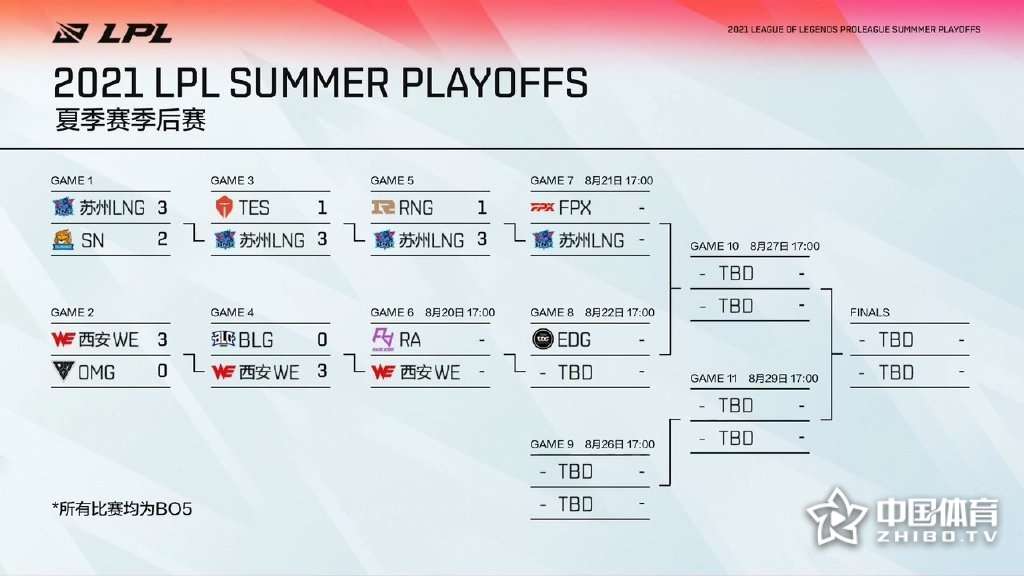 LPL

2021 LEAGUE OF LEGENDS PROLEAGUE SUMMMER PLAYOFFS

2021 LPL SUMMER PLAYOFFS
夏季赛季后赛

GAME 1
苏州LNG 3
SN 2

GAME 2
西安WE 3
OMG 0

GAME 3
TES 1
苏州LNG 3

GAME 4
BLG 0
西安WE 3

GAME 5
RNG 1
苏州LNG 3

GAME 6 8月20日 17:00
RA -
西安WE -

GAME 7 8月21日 17:00
FPX -
苏州LNG -

GAME 8 8月22日 17:00
EDG -
- TBD -

GAME 9 8月26日 17:00
- TBD -
- TBD -

GAME 10 8月27日 17:00
- TBD -
- TBD -

GAME 11 8月29日 17:00
- TBD -
- TBD -

FINALS
- TBD -
- TBD -

*所有比赛均为BO5

中国体育
ZHIBO.TV